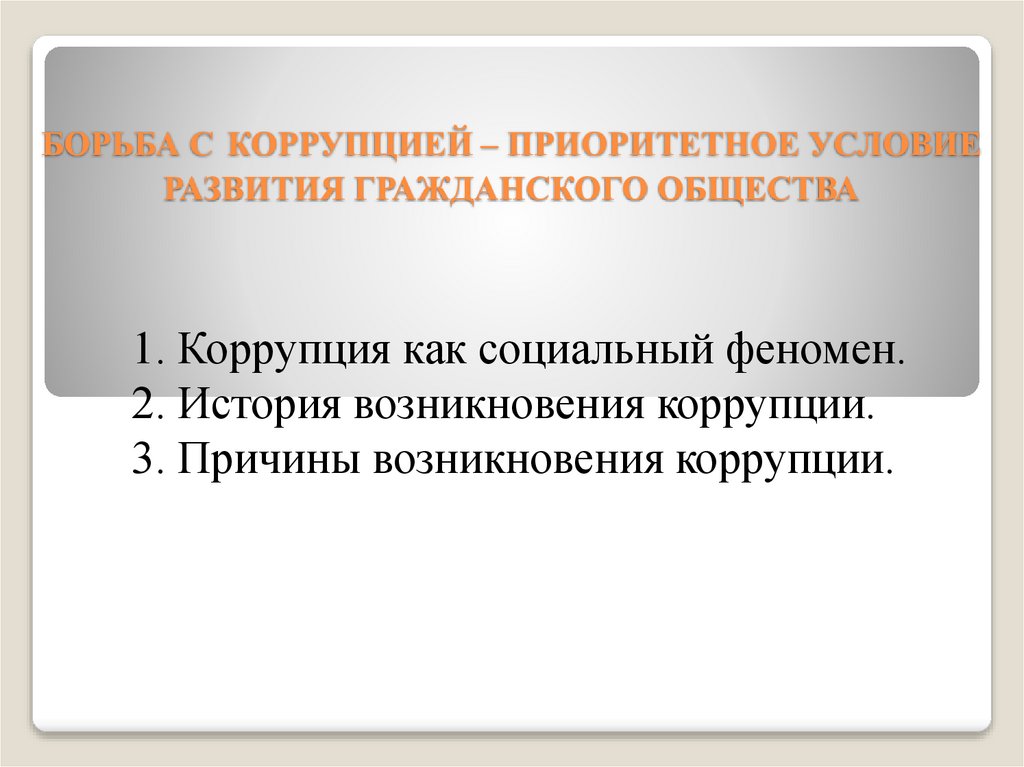 БОРЬБА С КОРРУПЦИЕЙ – ПРИОРИТЕТНОЕ УСЛОВИЕ РАЗВИТИЯ ГРАЖДАНСКОГО ОБЩЕСТВА

1. Коррупция как социальный феномен.
2. История возникновения коррупции.
3. Причины возникновения коррупции.